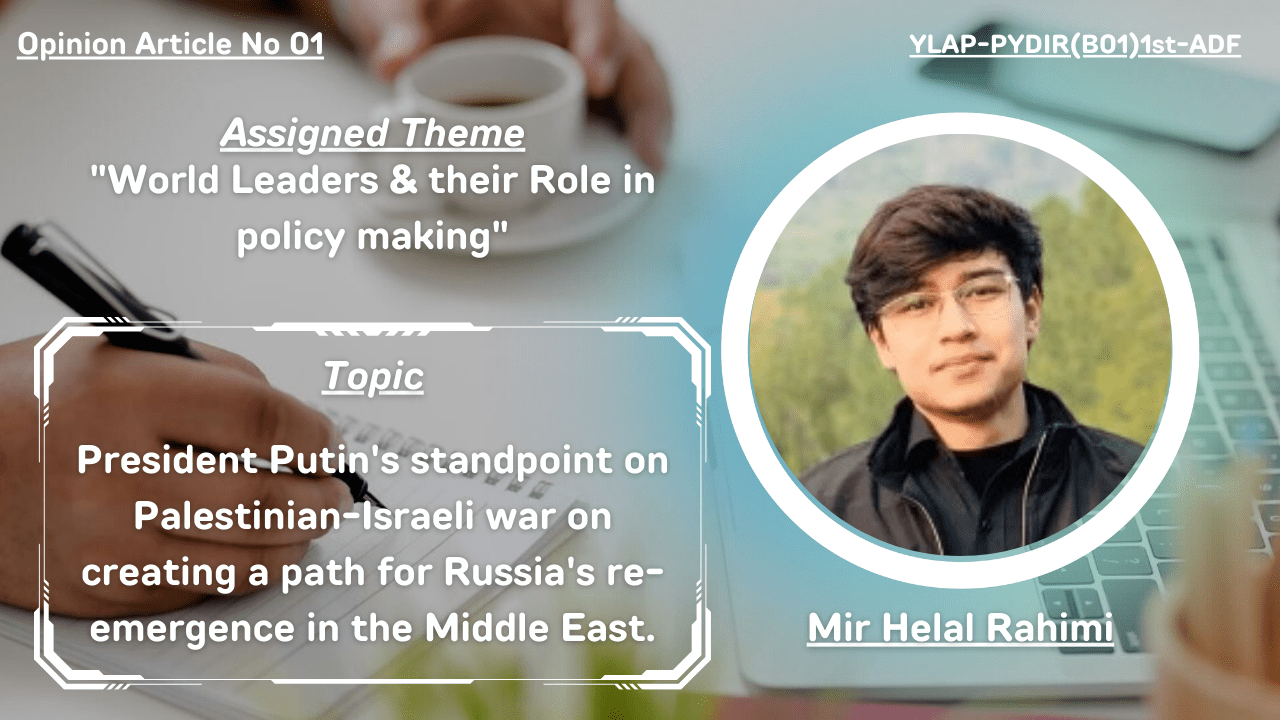 Opinion Article No 01

YLAP-PYDIR(B01)1st-ADF

Assigned Theme
"World Leaders & their Role in policy making"

Topic

President Putin's standpoint on Palestinian-Israeli war on creating a path for Russia's re-emergence in the Middle East.

Mir Helal Rahimi